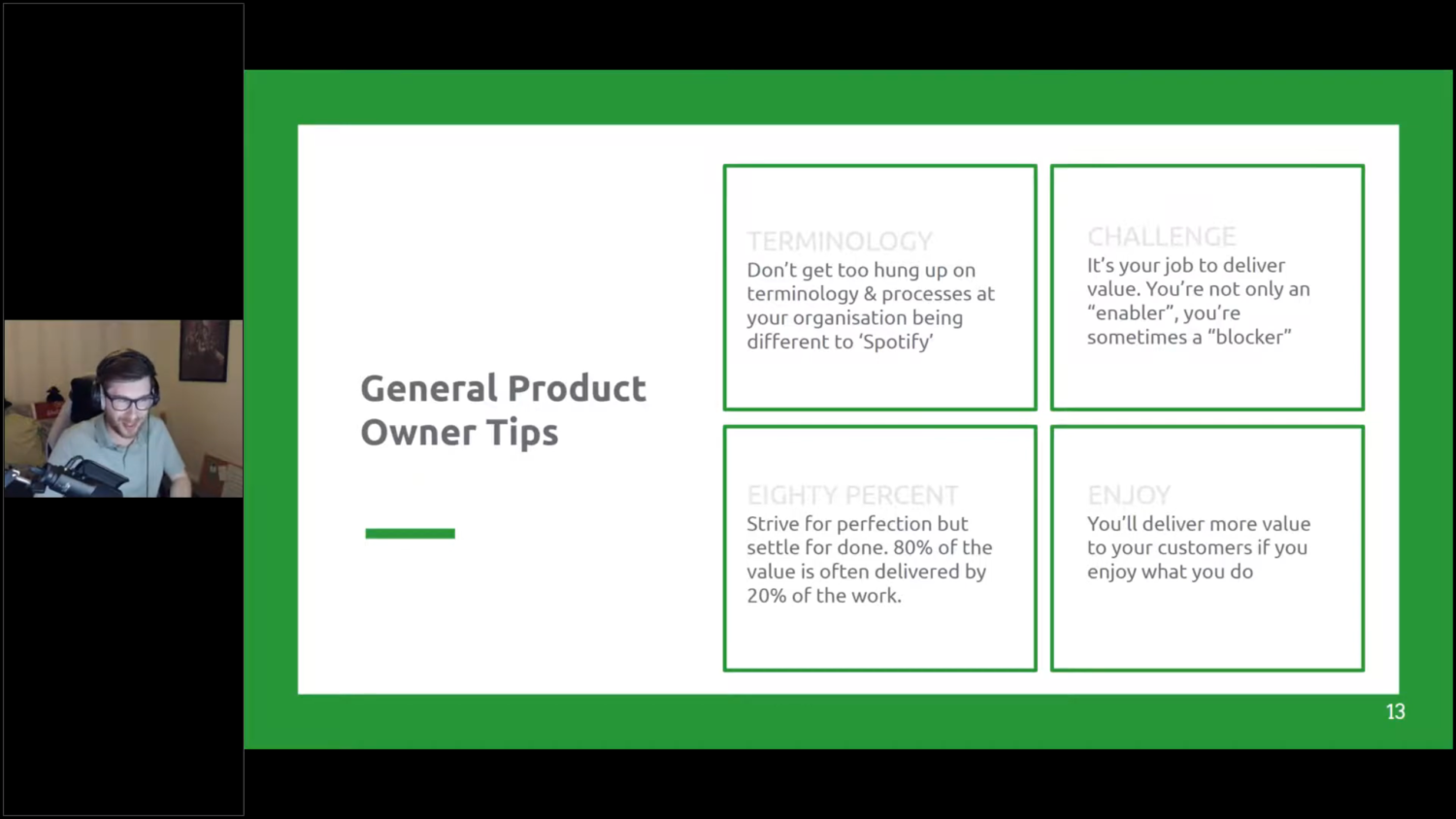 General Product Owner Tips

TERMINOLOGY
Don't get too hung up on terminology & processes at your organisation being different to 'Spotify'

CHALLENGE
It's your job to deliver value. You're not only an "enabler", you're sometimes a "blocker"

EIGHTY PERCENT
Strive for perfection but settle for done. 80% of the value is often delivered by 20% of the work.

ENJOY
You'll deliver more value to your customers if you enjoy what you do

13